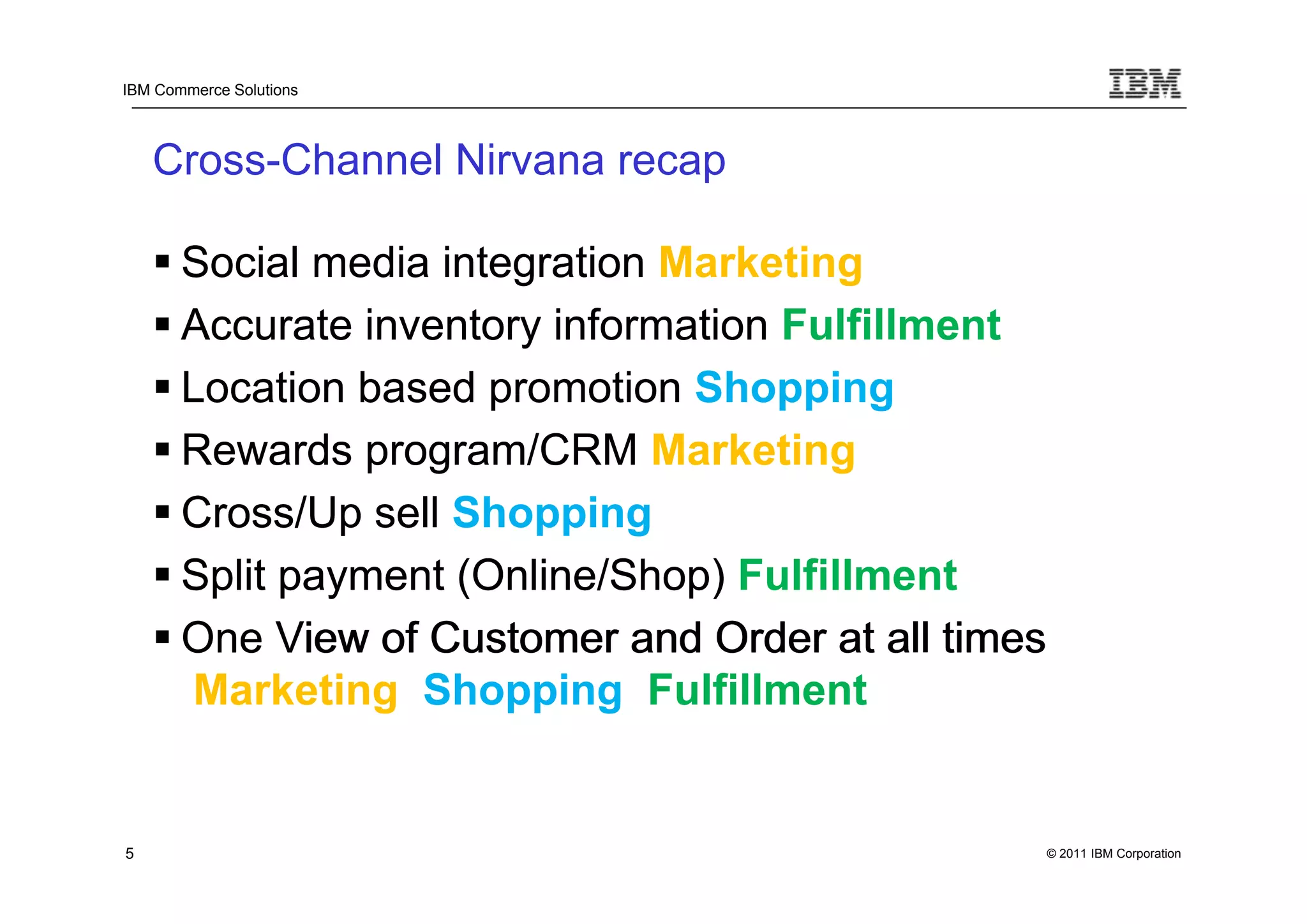 IBM Commerce Solutions

IBM

Cross-Channel Nirvana recap

▪ Social media integration Marketing
▪ Accurate inventory information Fulfillment
▪ Location based promotion Shopping
▪ Rewards program/CRM Marketing
▪ Cross/Up sell Shopping
▪ Split payment (Online/Shop) Fulfillment
▪ One View of Customer and Order at all times Marketing Shopping Fulfillment

5

© 2011 IBM Corporation